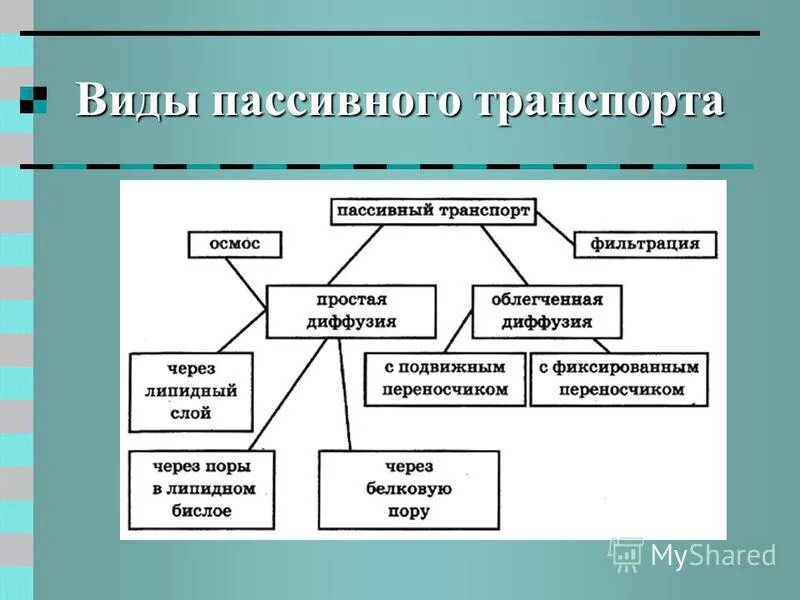 Виды пассивного транспорта

пассивный транспорт

осмос

фильтрация

простая диффузия

облегченная диффузия

через липидный слой

с подвижным переносчиком

с фиксированным переносчиком

через поры в липидном бислое

через белковую пору

MyShared